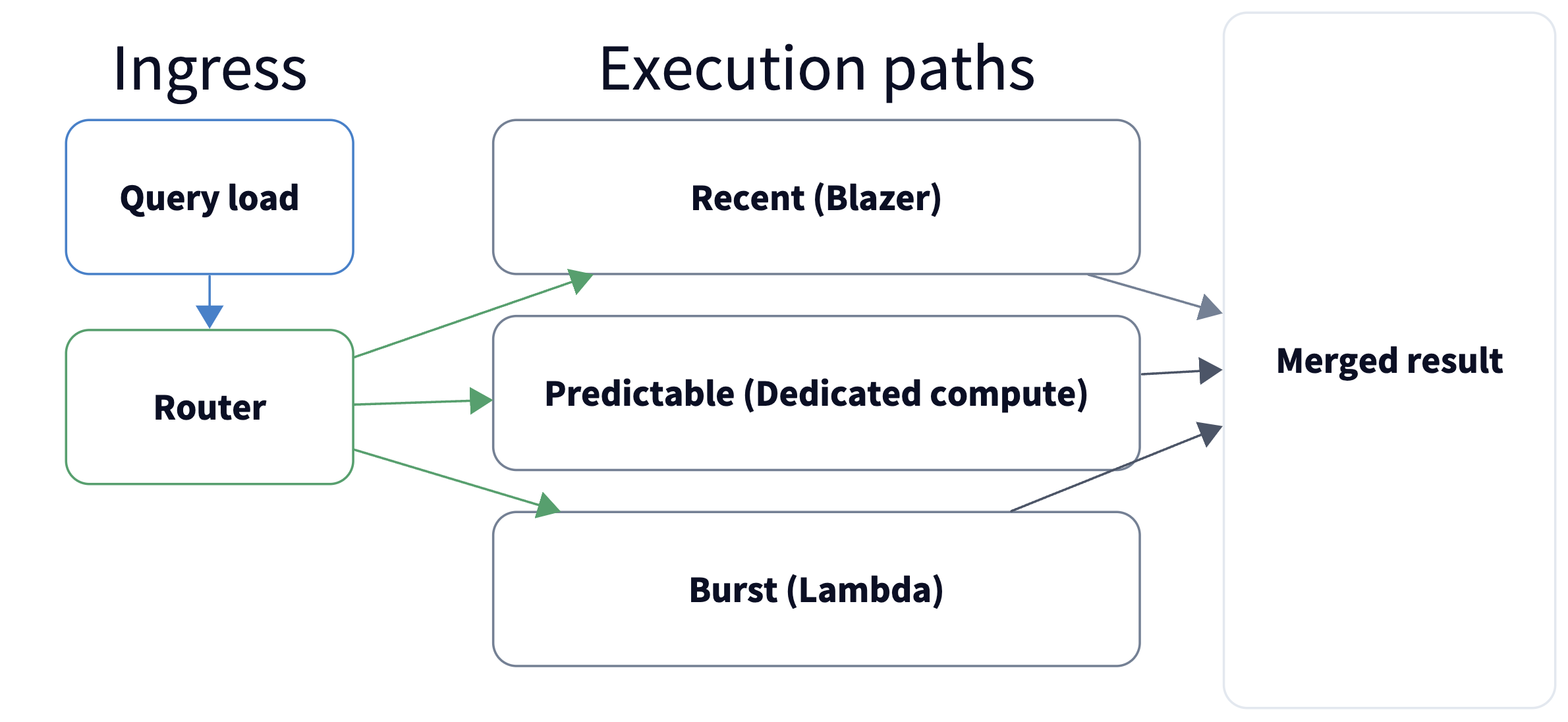 Ingress

Query load

Router

Execution paths

Recent (Blazer)

Predictable (Dedicated compute)

Burst (Lambda)

Merged result